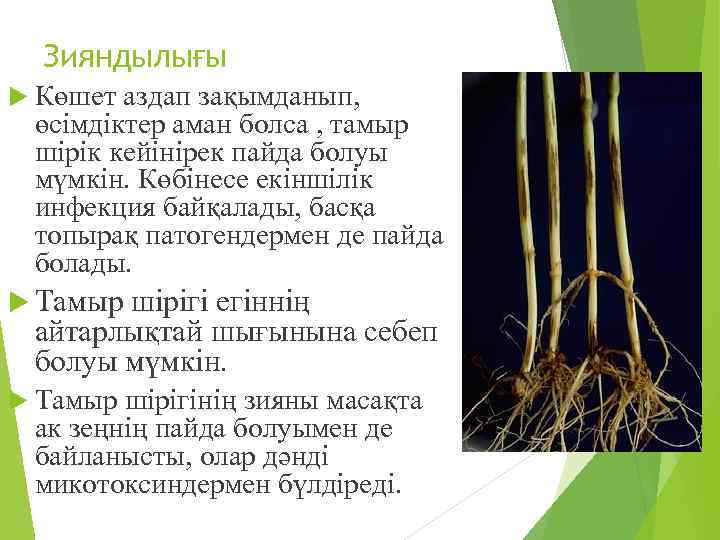 Зияндылығы

Көшет аздап зақымданып, өсімдіктер аман болса , тамыр шірік кейінірек пайда болуы мүмкін. Көбінесе екіншілік инфекция байқалады, басқа топырақ патогендермен де пайда болады.

Тамыр шірігі егіннің айтарлықтай шығынына себеп болуы мүмкін.

Тамыр шірігінің зияны масақта ак зеңнің пайда болуымен де байланысты, олар дәнді микотоксиндермен бүлдіреді.